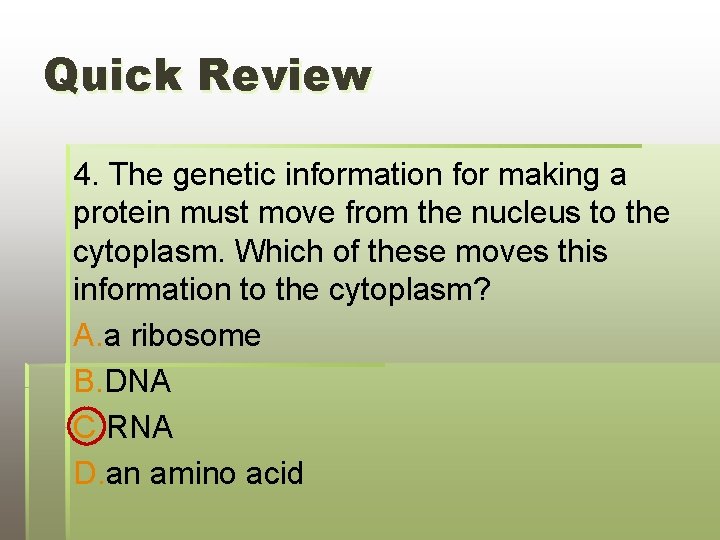 Quick Review

4. The genetic information for making a protein must move from the nucleus to the cytoplasm. Which of these moves this information to the cytoplasm?

A. a ribosome
B. DNA
C. RNA
D. an amino acid